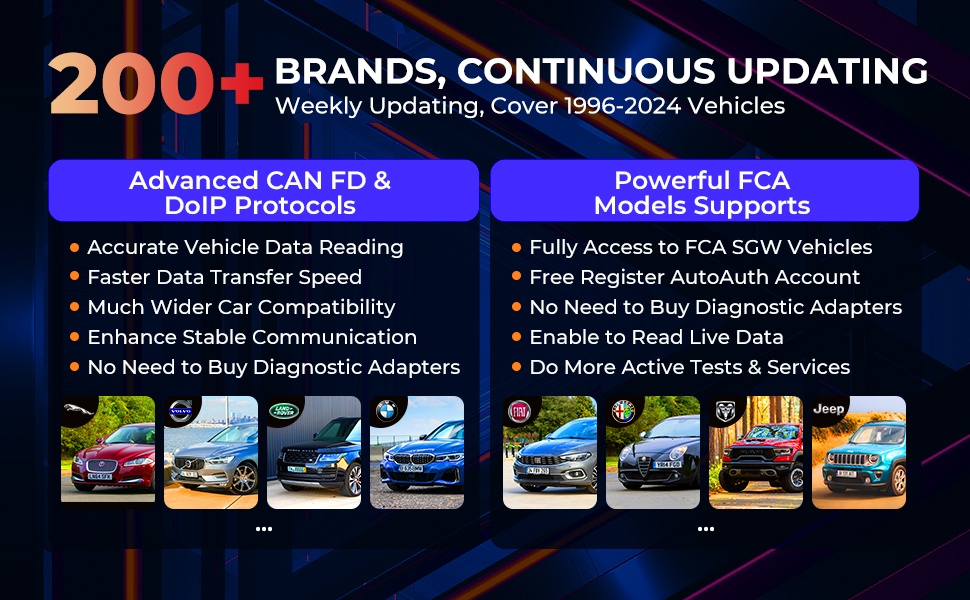 200+ BRANDS, CONTINUOUS UPDATING
Weekly Updating, Cover 1996-2024 Vehicles

Advanced CAN FD & DoIP Protocols

- Accurate Vehicle Data Reading
- Faster Data Transfer Speed
- Much Wider Car Compatibility
- Enhance Stable Communication
- No Need to Buy Diagnostic Adapters

VOLVO
LAND ROVER

...

Powerful FCA Models Supports

- Fully Access to FCA SGW Vehicles
- Free Register AutoAuth Account
- No Need to Buy Diagnostic Adapters
- Enable to Read Live Data
- Do More Active Tests & Services

FIAT
Jeep

...